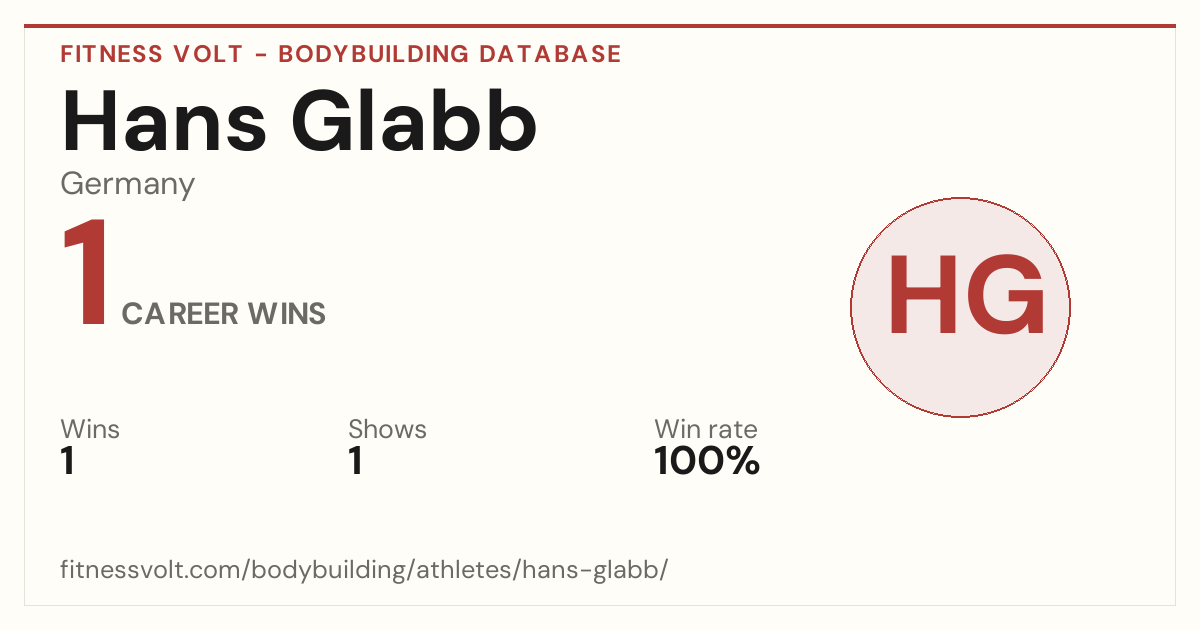 FITNESS VOLT - BODYBUILDING DATABASE

Hans Glabb

Germany

1 CAREER WINS

HG

Wins
1

Shows
1

Win rate
100%

fitnessvolt.com/bodybuilding/athletes/hans-glabb/